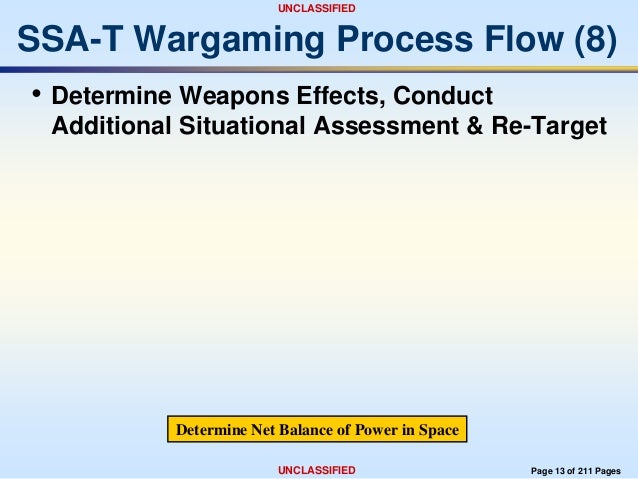 UNCLASSIFIED

SSA-T Wargaming Process Flow (8)

• Determine Weapons Effects, Conduct Additional Situational Assessment & Re-Target

Determine Net Balance of Power in Space

UNCLASSIFIED

Page 13 of 211 Pages